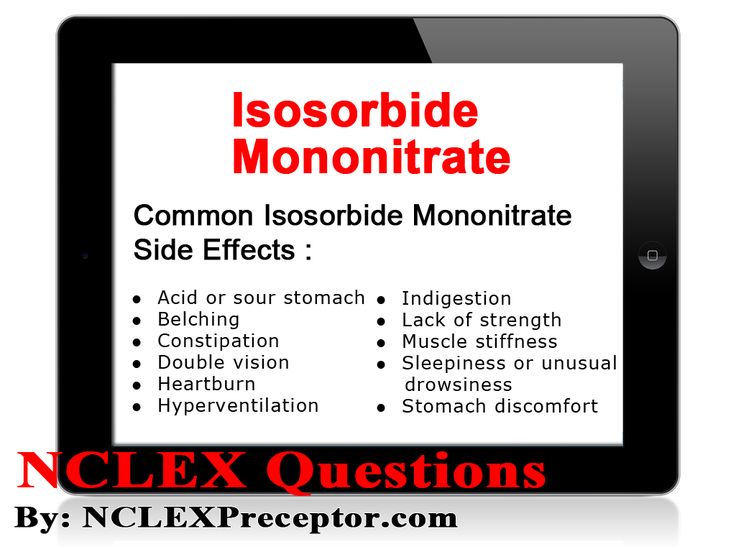 Isosorbide Mononitrate

Common Isosorbide Mononitrate Side Effects :

- Acid or sour stomach
- Belching
- Constipation
- Double vision
- Heartburn
- Hyperventilation

- Indigestion
- Lack of strength
- Muscle stiffness
- Sleepiness or unusual drowsiness
- Stomach discomfort

NCLEX Questions
By: NCLEXPreceptor.com